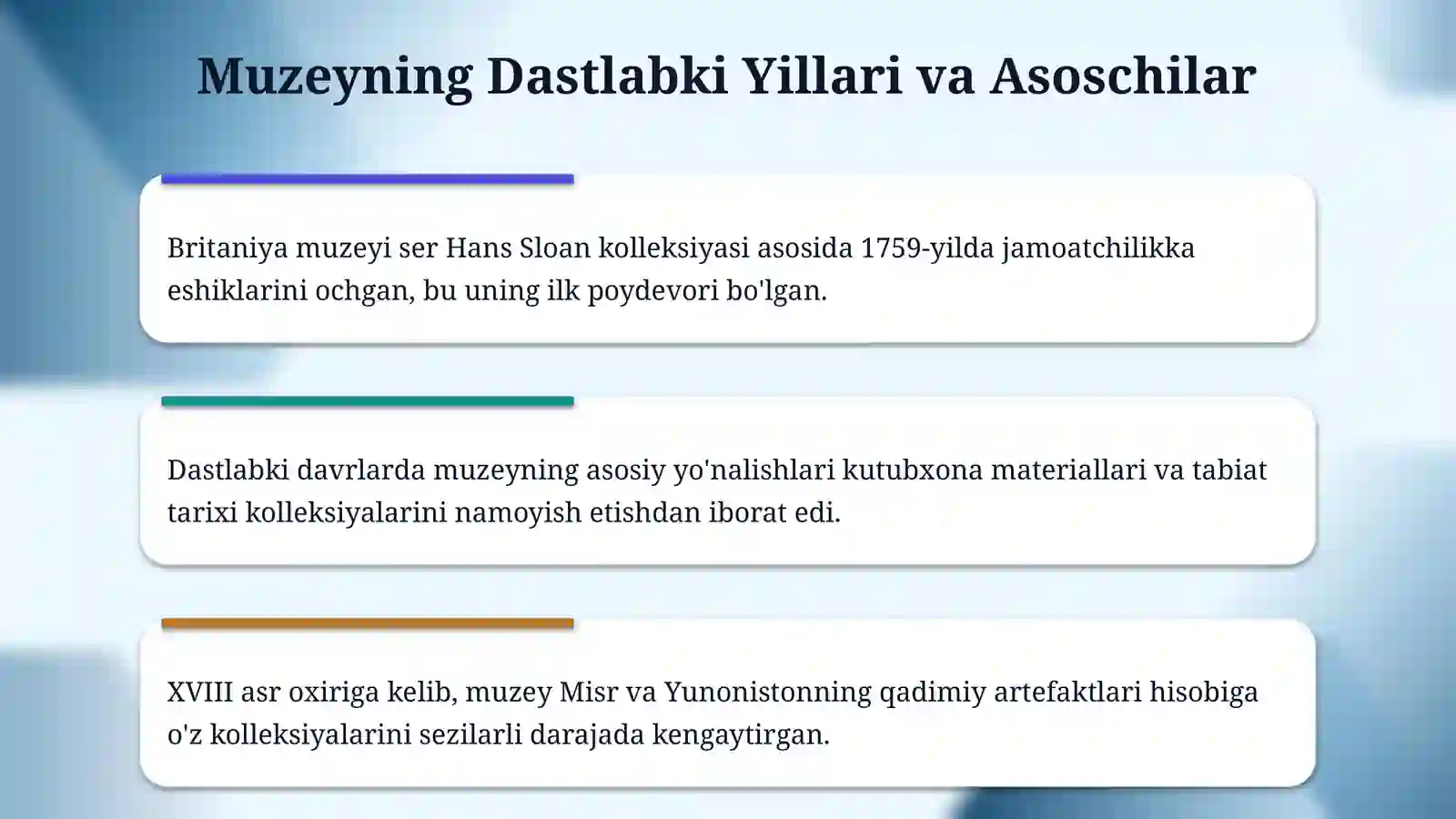 Muzeyning Dastlabki Yillari va Asoschilar

Britaniya muzeyi ser Hans Sloan kolleksiyasi asosida 1759-yilda jamoatchilikka eshiklarini ochgan, bu uning ilk poydevori bo'lgan.

Dastlabki davrlarda muzeyning asosiy yo'nalishlari kutubxona materiallari va tabiat tarixi kolleksiyalarini namoyish etishdan iborat edi.

XVIII asr oxiriga kelib, muzey Misr va Yunonistonning qadimiy artefaktlari hisobiga o'z kolleksiyalarini sezilarli darajada kengaytirgan.